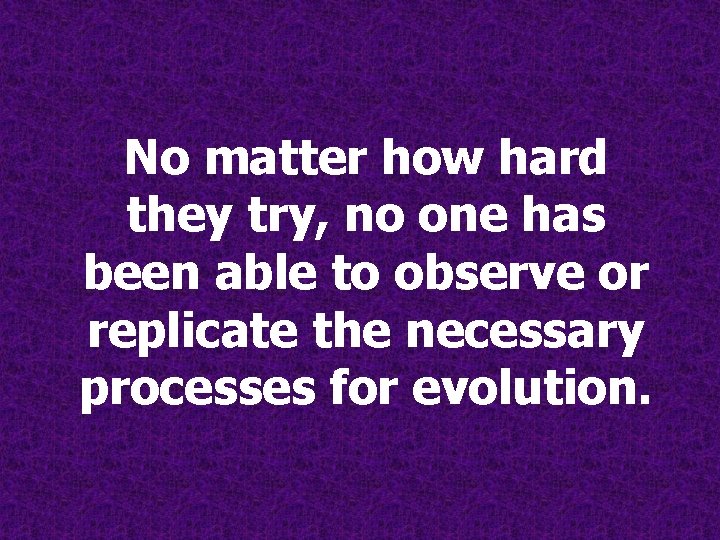 No matter how hard they try, no one has been able to observe or replicate the necessary processes for evolution.